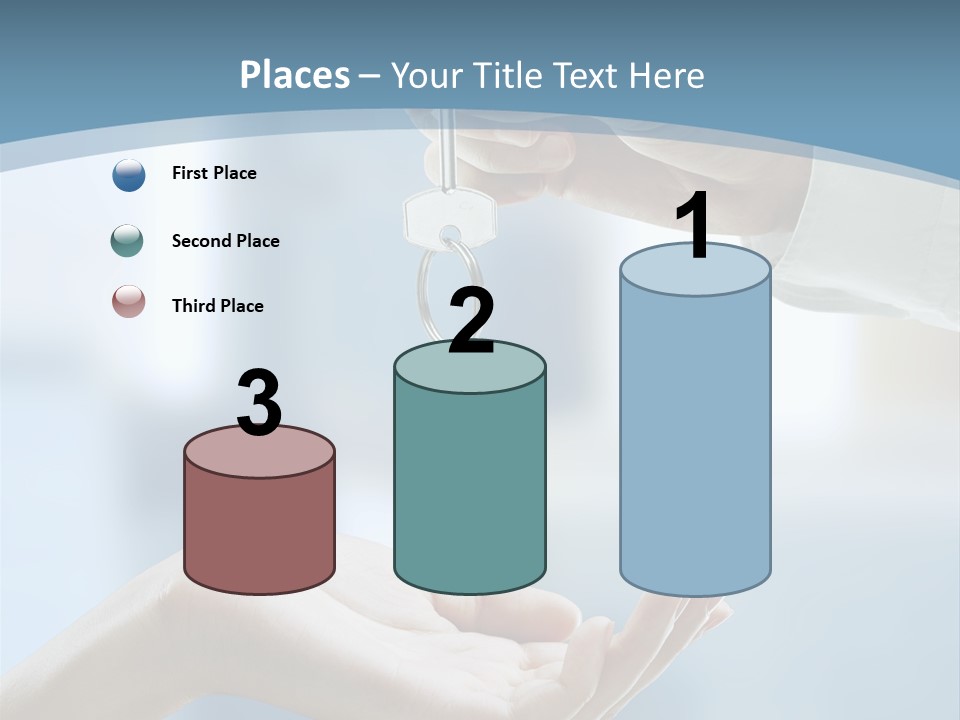 Places – Your Title Text Here

First Place

Second Place

Third Place

3

2

1